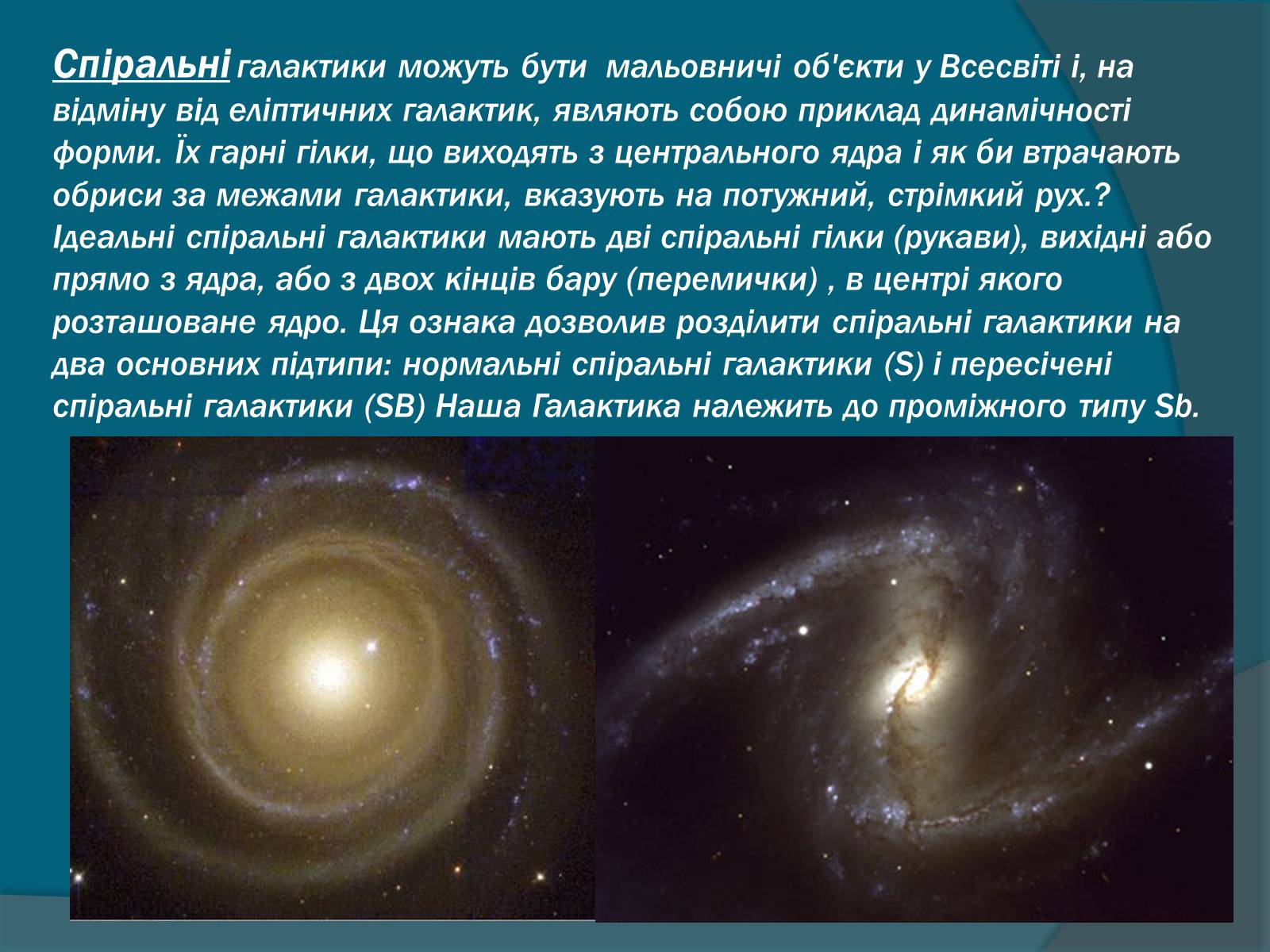 Спіральні галактики можуть бути мальовничі об'єкти у Всесвіті і, на відміну від еліптичних галактик, являють собою приклад динамічності форми. Їх гарні гілки, що виходять з центрального ядра і як би втрачають обриси за межами галактики, вказують на потужний, стрімкий рух.? Ідеальні спіральні галактики мають дві спіральні гілки (рукави), вихідні або прямо з ядра, або з двох кінців бару (перемички) , в центрі якого розташоване ядро. Ця ознака дозволив розділити спіральні галактики на два основних підтипи: нормальні спіральні галактики (S) і пересічені спіральні галактики (SB) Наша Галактика належить до проміжного типу Sb.